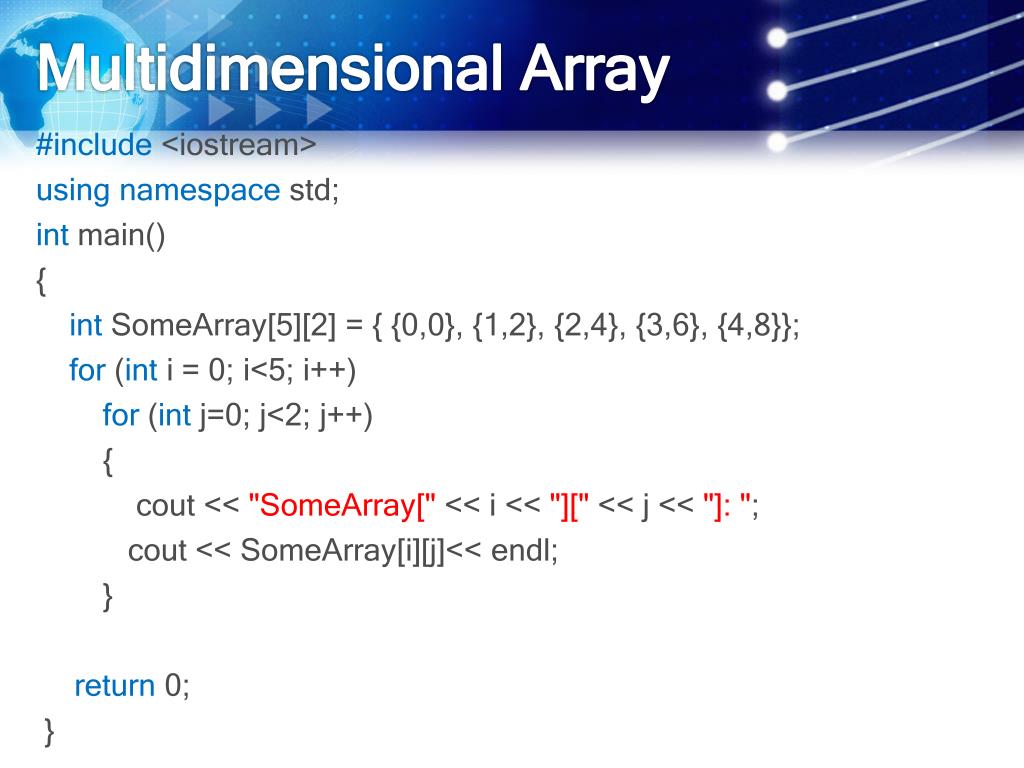 Multidimensional Array

#include <iostream>
using namespace std;
int main()
{
int SomeArray[5][2] = { {0,0}, {1,2}, {2,4}, {3,6}, {4,8}};
for (int i = 0; i<5; i++)
for (int j=0; j<2; j++)
{
cout << "SomeArray[" << i << "][" << j << "]: ";
cout << SomeArray[i][j]<< endl;
}

return 0;
}